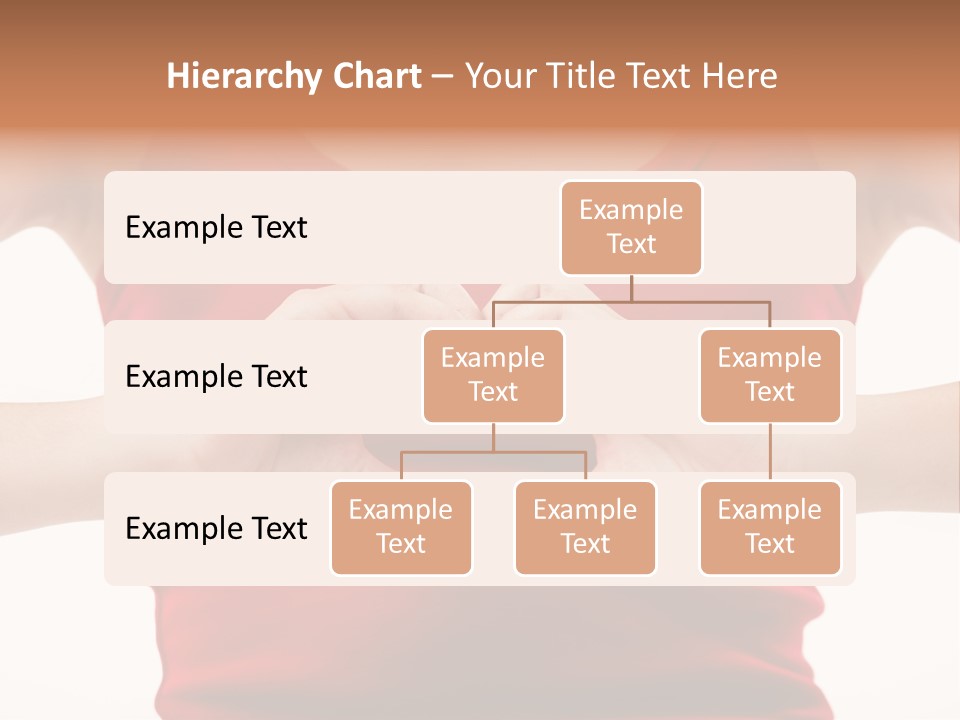 Hierarchy Chart – Your Title Text Here

Example Text

Example Text

Example Text

Example Text

Example Text

Example Text

Example Text

Example Text

Example Text